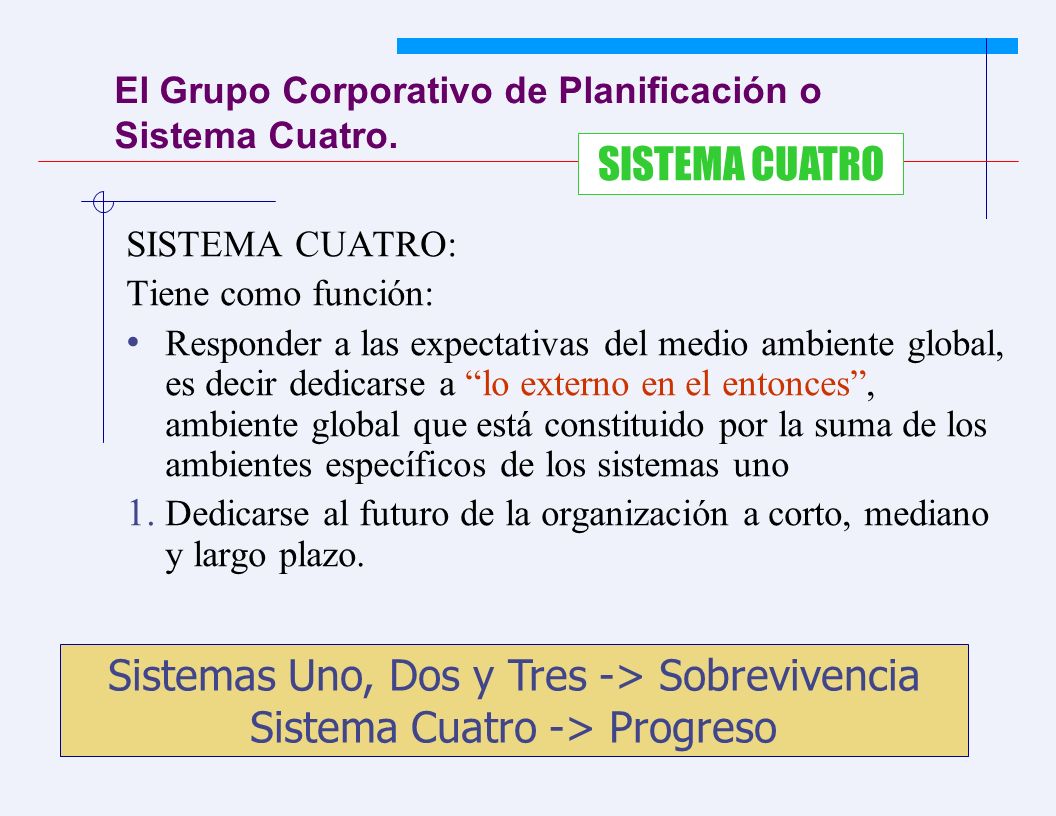 El Grupo Corporativo de Planificación o Sistema Cuatro.

SISTEMA CUATRO

SISTEMA CUATRO:

Tiene como función:

• Responder a las expectativas del medio ambiente global, es decir dedicarse a “lo externo en el entonces”, ambiente global que está constituido por la suma de los ambientes específicos de los sistemas uno

1. Dedicarse al futuro de la organización a corto, mediano y largo plazo.

Sistemas Uno, Dos y Tres -> Sobrevivencia
Sistema Cuatro -> Progreso